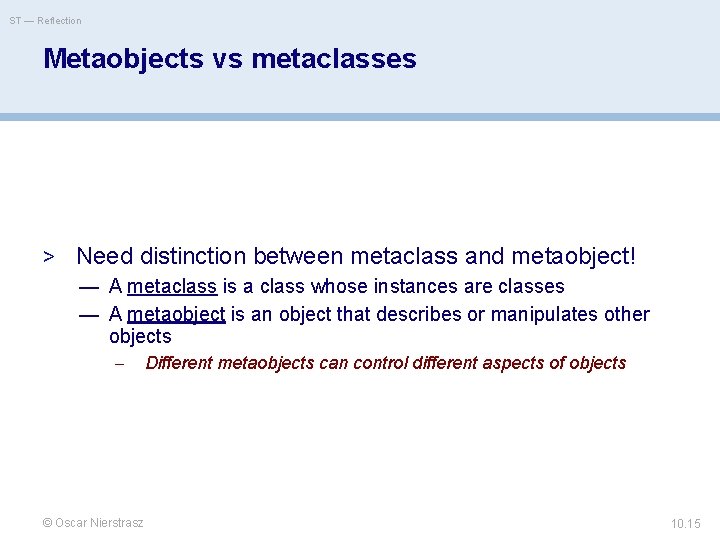 ST — Reflection

Metaobjects vs metaclasses

> Need distinction between metaclass and metaobject!

— A metaclass is a class whose instances are classes

— A metaobject is an object that describes or manipulates other objects

– Different metaobjects can control different aspects of objects

© Oscar Nierstrasz

10.15